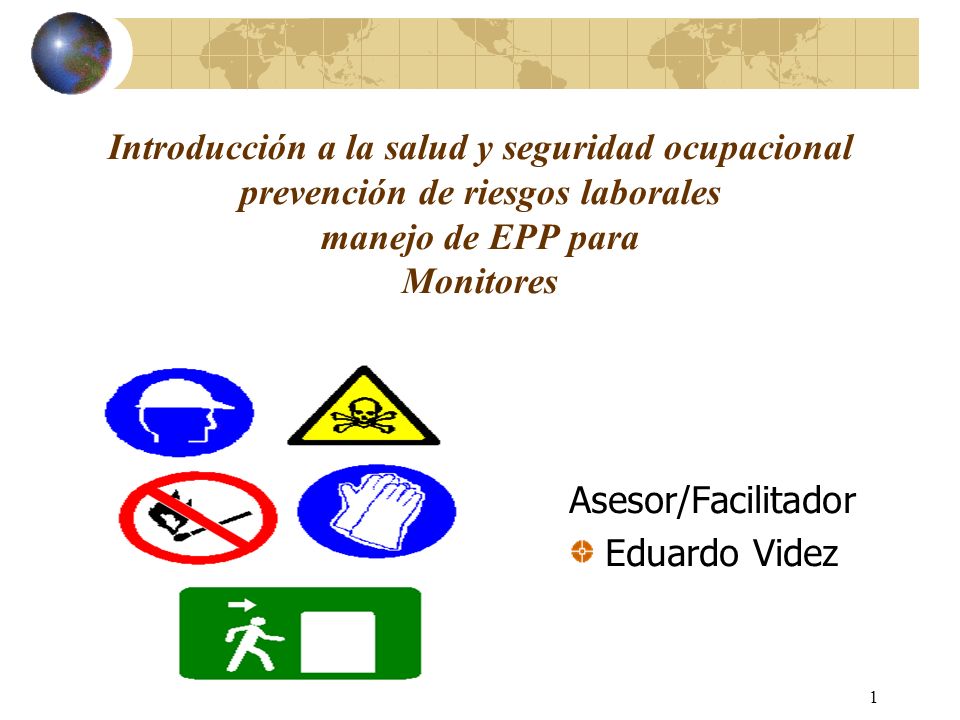 Introducción a la salud y seguridad ocupacional
prevención de riesgos laborales
manejo de EPP para
Monitores

Asesor/Facilitador

Eduardo Videz

1